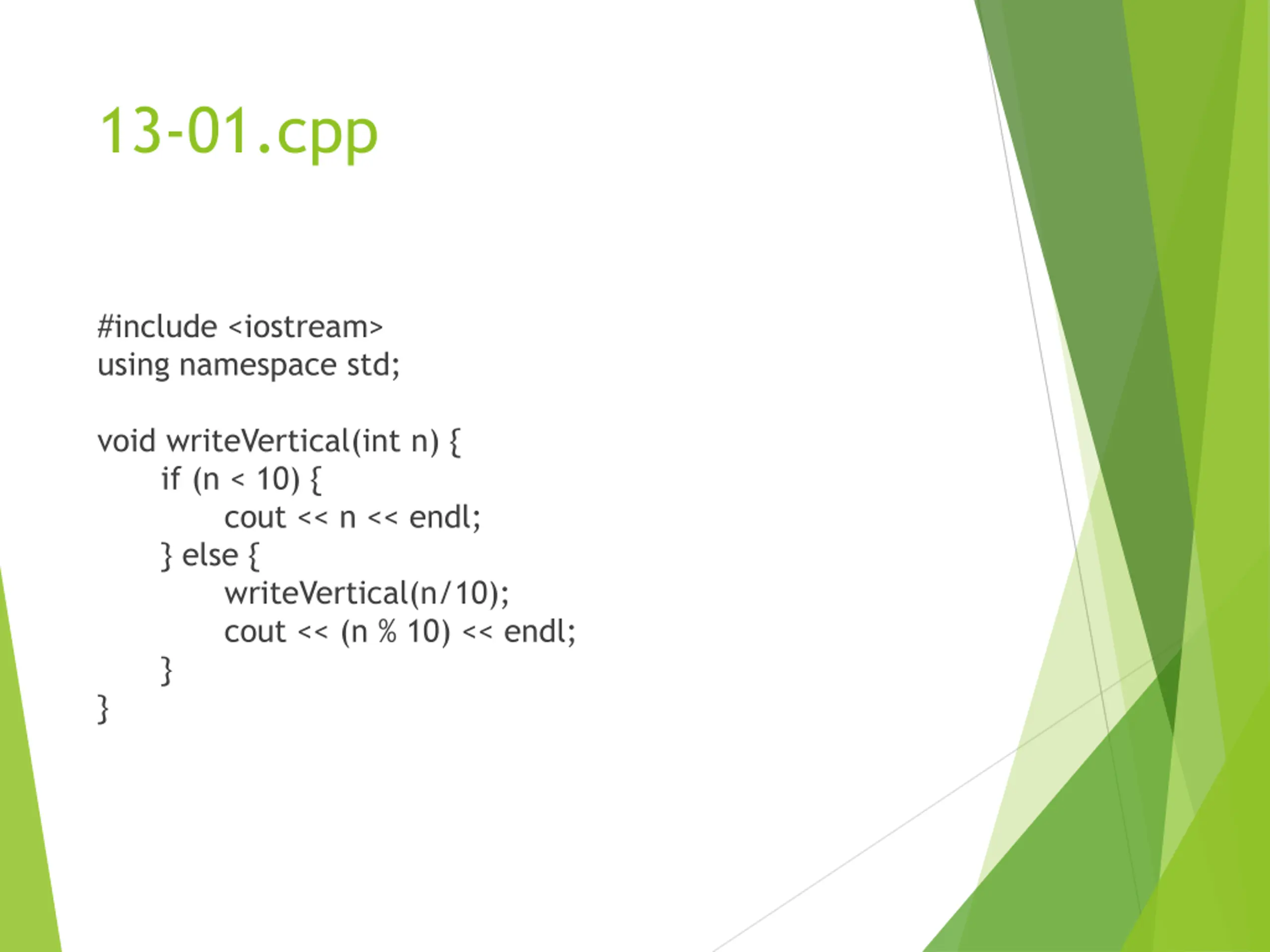 13-01.cpp

#include <iostream>
using namespace std;

void writeVertical(int n) {
	if (n < 10) {
		cout << n << endl;
	} else {
		writeVertical(n/10);
		cout << (n % 10) << endl;
	}
}